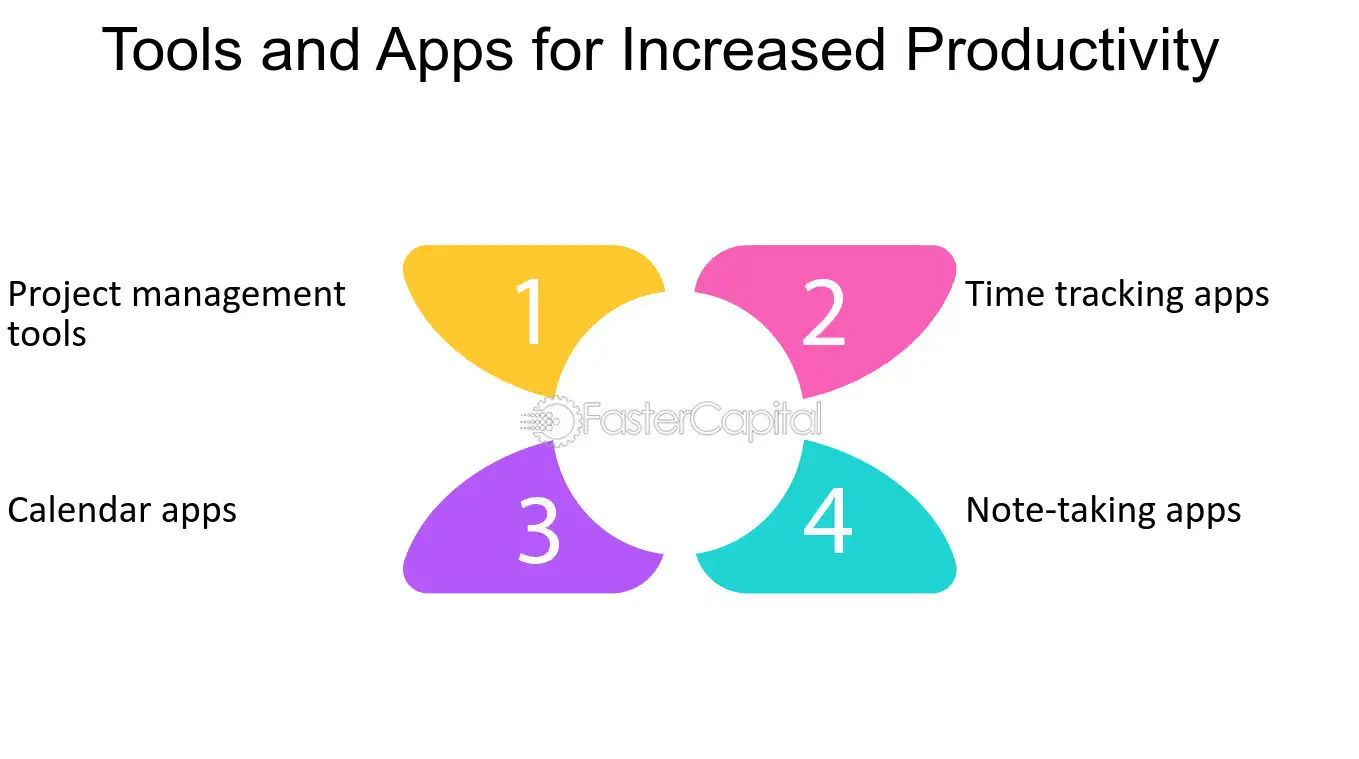 Tools and Apps for Increased Productivity

Project management tools

1

2

Time tracking apps

Calendar apps

3

4

Note-taking apps

FasterCapital